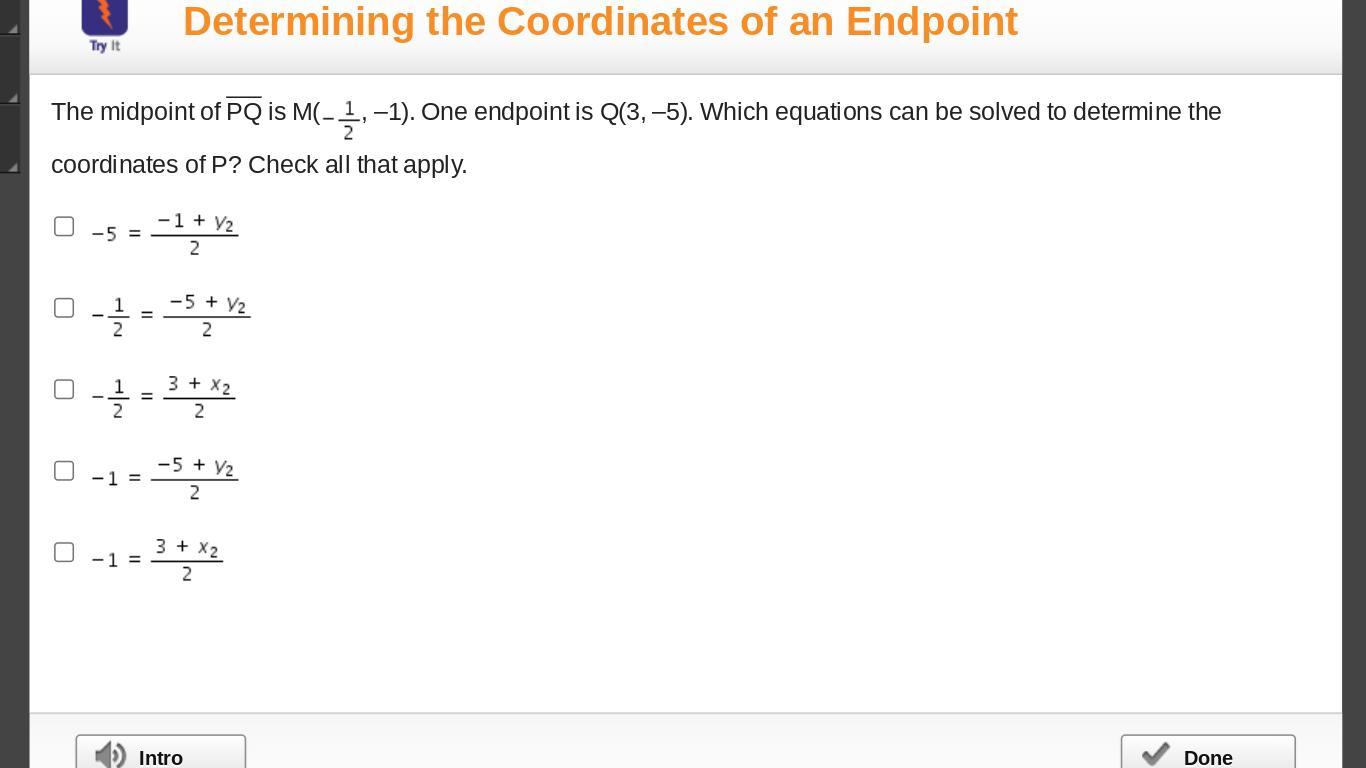 Try It

Determining the Coordinates of an Endpoint

The midpoint of $\overline{PQ}$ is M($-\frac{1}{2}$, –1). One endpoint is Q(3, –5). Which equations can be solved to determine the coordinates of P? Check all that apply.

$-5 = \frac{-1 + y_2}{2}$

$-\frac{1}{2} = \frac{-5 + y_2}{2}$

$-\frac{1}{2} = \frac{3 + x_2}{2}$

$-1 = \frac{-5 + y_2}{2}$

$-1 = \frac{3 + x_2}{2}$

Intro

Done